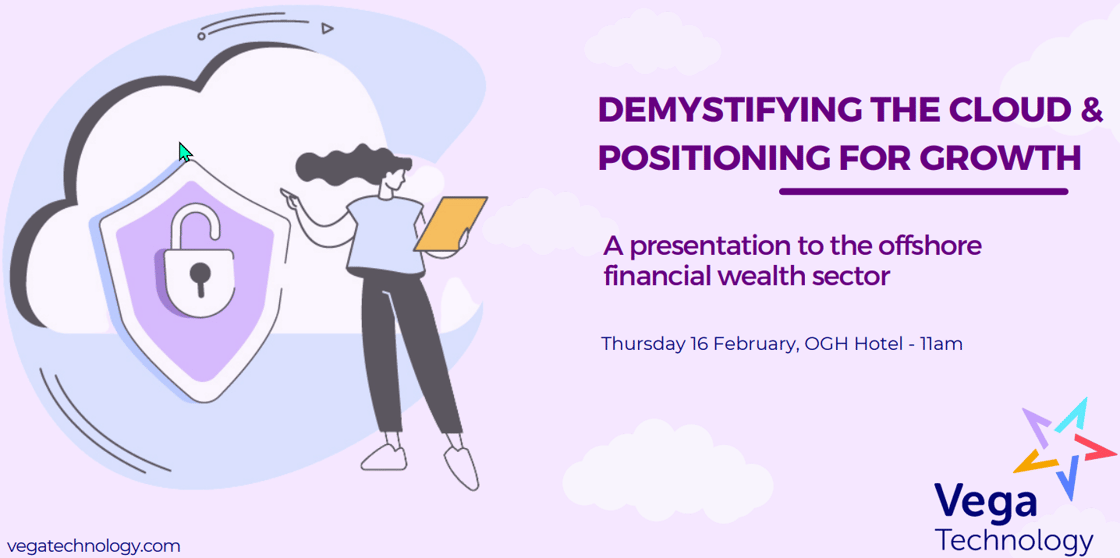 DEMYSTIFYING THE CLOUD & POSITIONING FOR GROWTH

A presentation to the offshore financial wealth sector

Thursday 16 February, OGH Hotel - 11am

Vega Technology

vegatechnology.com